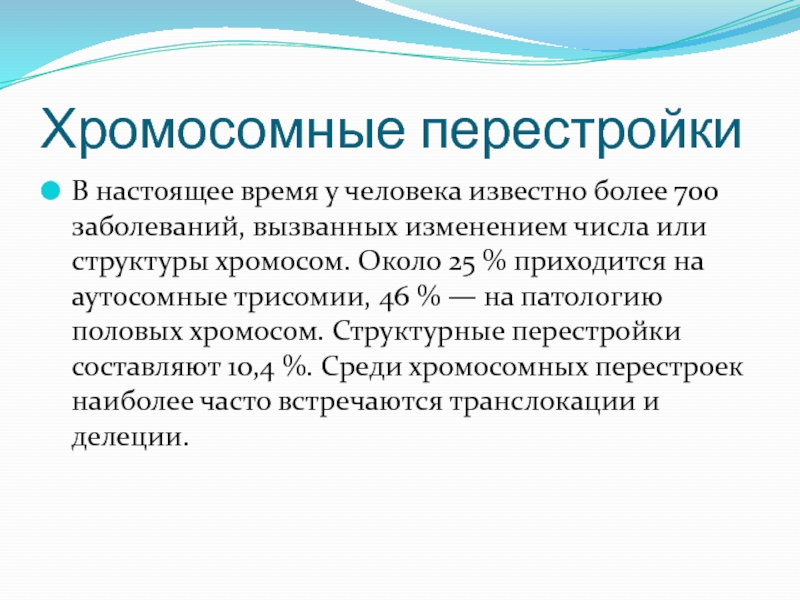 Хромосомные перестройки

В настоящее время у человека известно более 700 заболеваний, вызванных изменением числа или структуры хромосом. Около 25 % приходится на аутосомные трисомии, 46 % — на патологию половых хромосом. Структурные перестройки составляют 10,4 %. Среди хромосомных перестроек наиболее часто встречаются транслокации и делеции.